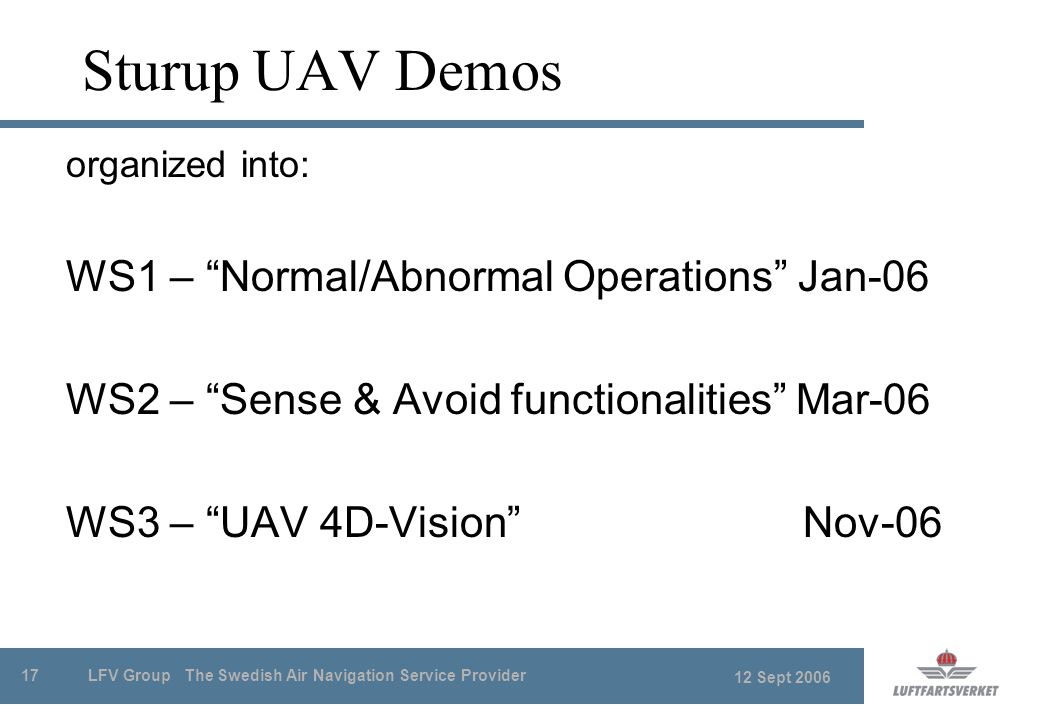 Sturup UAV Demos

organized into:

WS1 – “Normal/Abnormal Operations” Jan-06

WS2 – “Sense & Avoid functionalities” Mar-06

WS3 – “UAV 4D-Vision” Nov-06

17 LFV Group The Swedish Air Navigation Service Provider 12 Sept 2006

LUFTFARTSVERKET